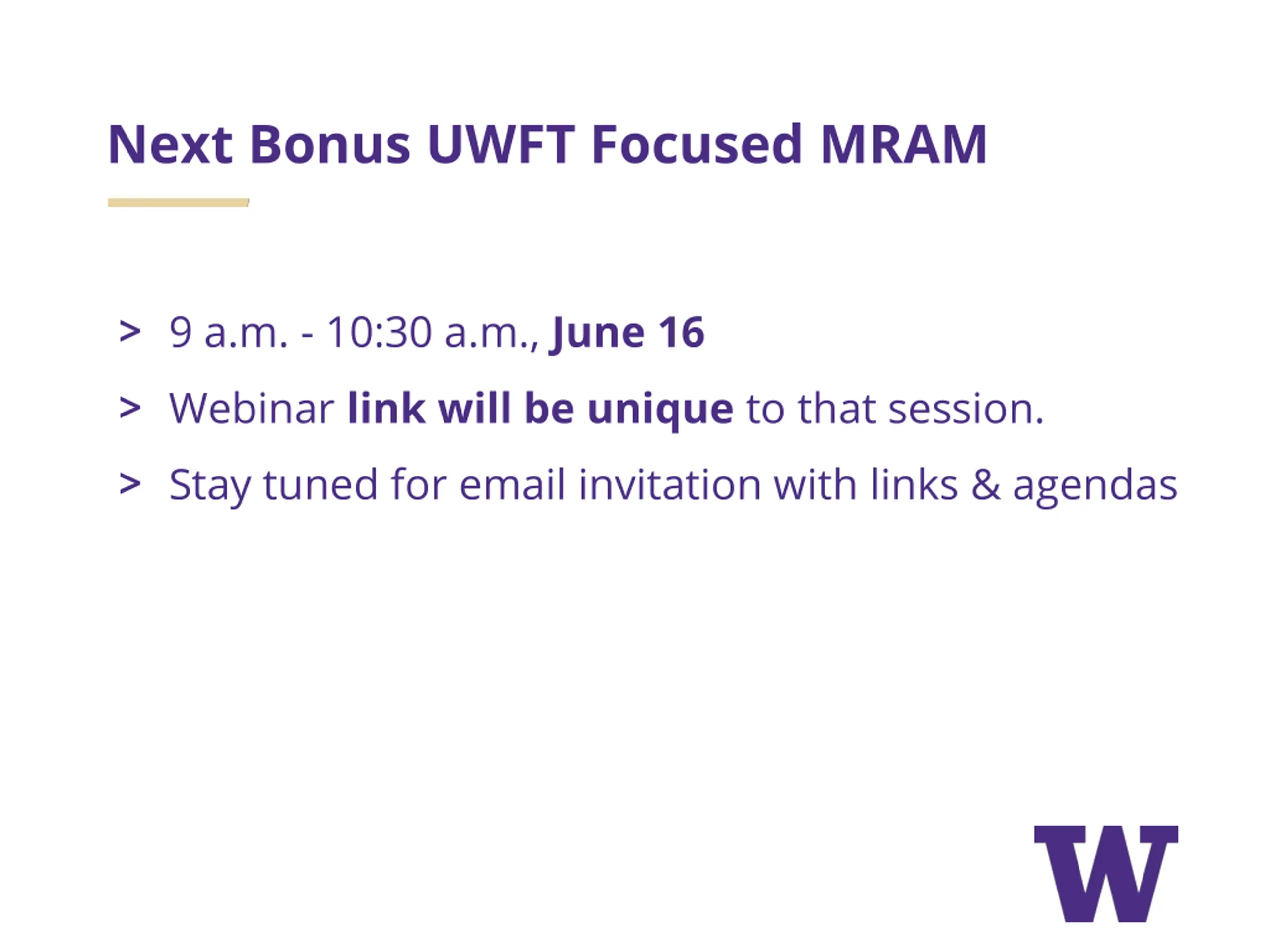 Next Bonus UWFT Focused MRAM

> 9 a.m. - 10:30 a.m., June 16

> Webinar link will be unique to that session.

> Stay tuned for email invitation with links & agendas

W